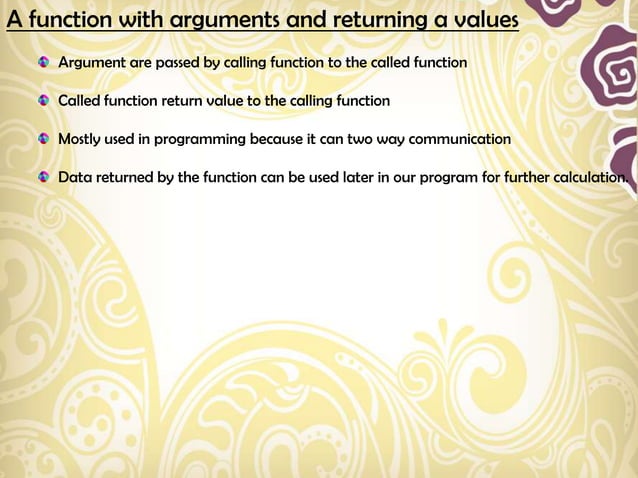 A function with arguments and returning a values

Argument are passed by calling function to the called function

Called function return value to the calling function

Mostly used in programming because it can two way communication

Data returned by the function can be used later in our program for further calculation.